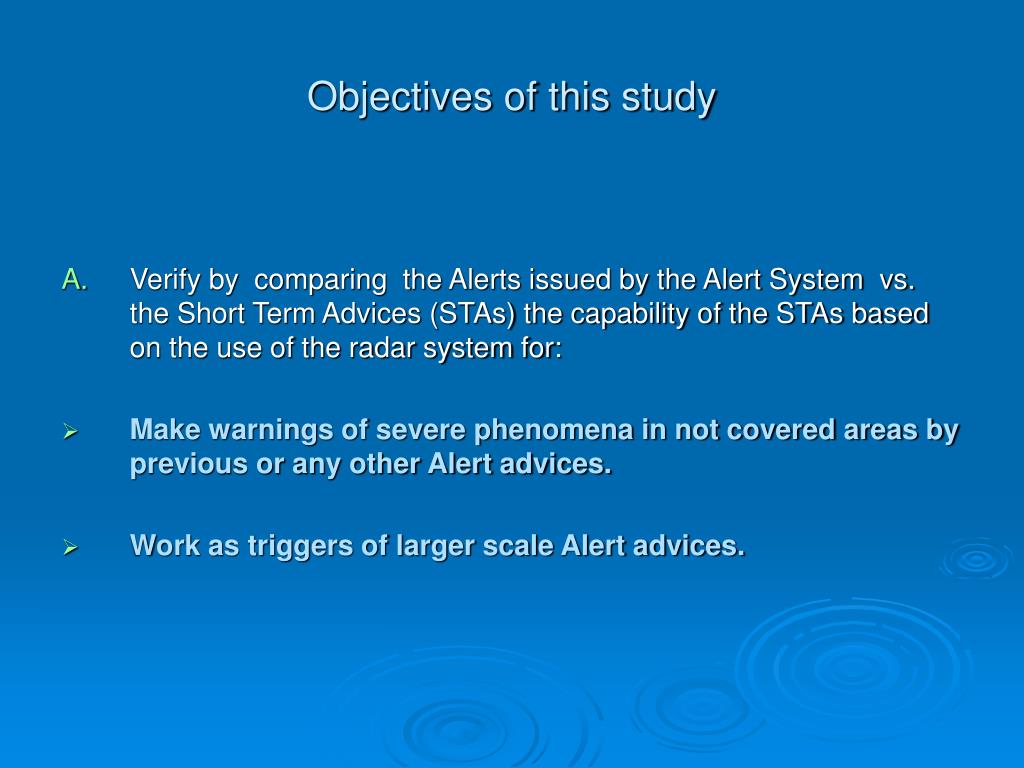 Objectives of this study

A. Verify by comparing the Alerts issued by the Alert System vs. the Short Term Advices (STAs) the capability of the STAs based on the use of the radar system for:

➢ Make warnings of severe phenomena in not covered areas by previous or any other Alert advices.

➢ Work as triggers of larger scale Alert advices.